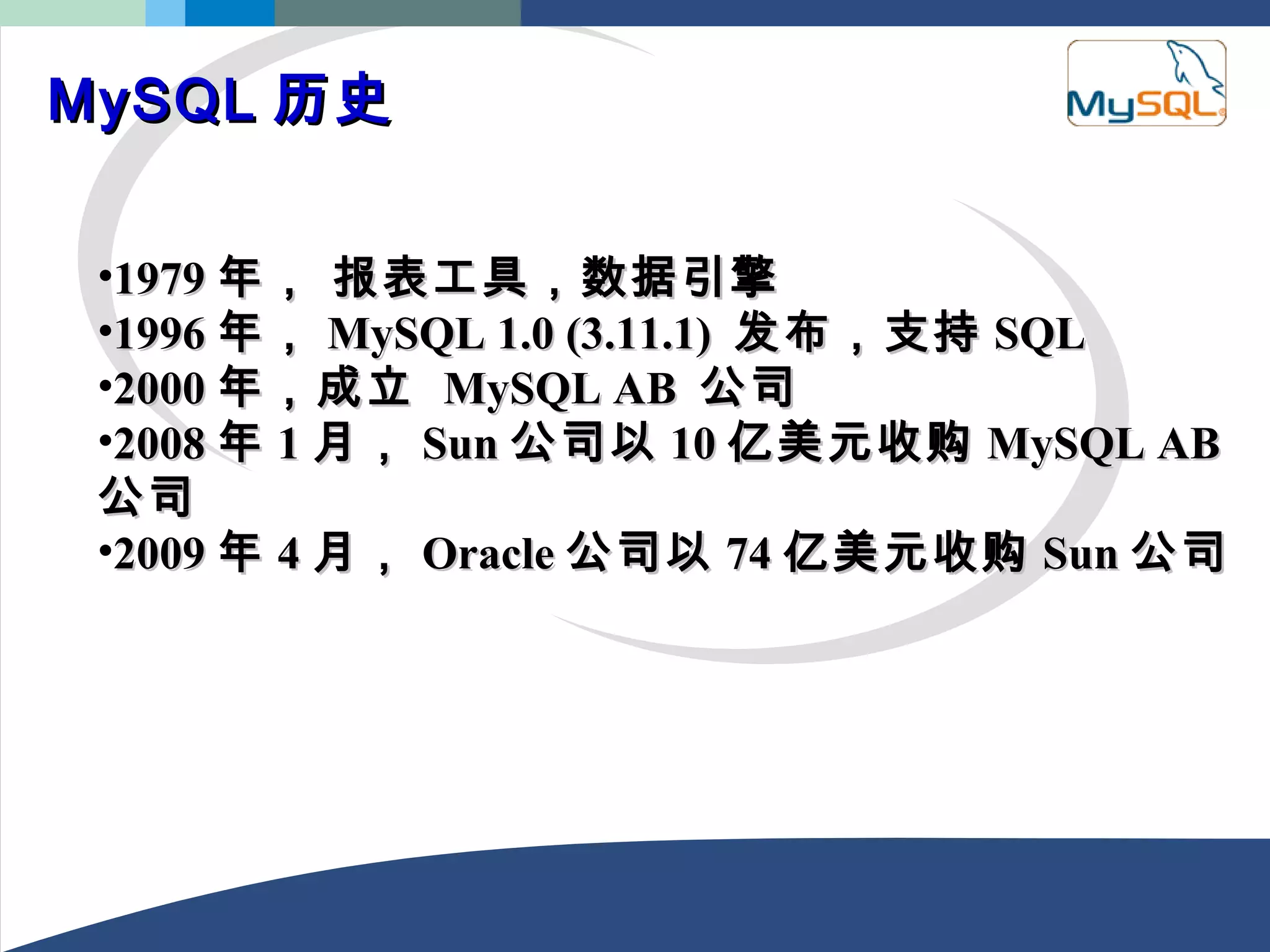 MySQL 历史

MySQL

•1979 年， 报表工具，数据引擎
•1996 年， MySQL 1.0 (3.11.1) 发布，支持 SQL
•2000 年，成立 MySQL AB 公司
•2008 年 1 月， Sun 公司以 10 亿美元收购 MySQL AB 公司
•2009 年 4 月， Oracle 公司以 74 亿美元收购 Sun 公司